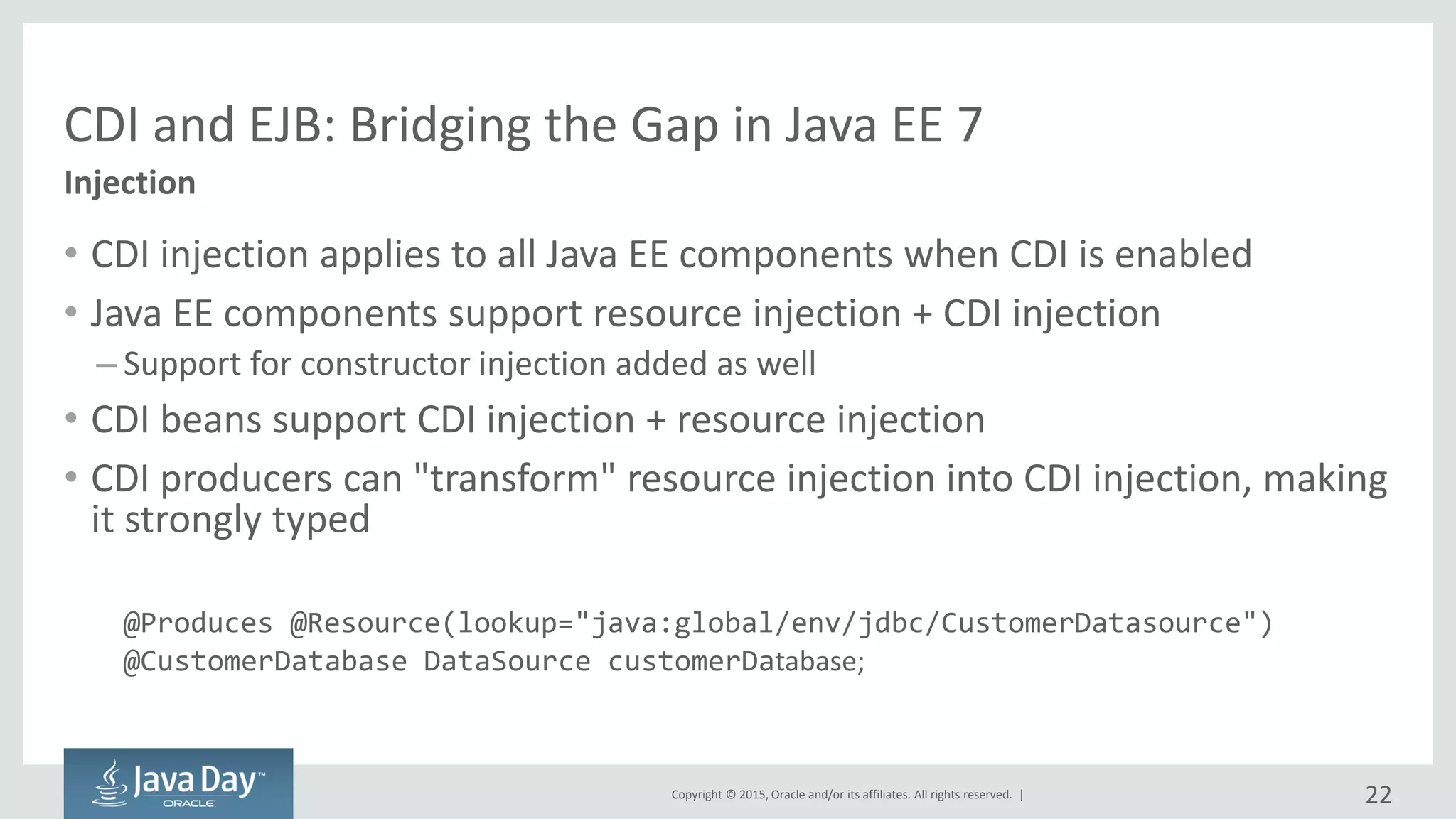 CDI and EJB: Bridging the Gap in Java EE 7

Injection

• CDI injection applies to all Java EE components when CDI is enabled

• Java EE components support resource injection + CDI injection

– Support for constructor injection added as well

• CDI beans support CDI injection + resource injection

• CDI producers can "transform" resource injection into CDI injection, making it strongly typed

@Produces @Resource(lookup="java:global/env/jdbc/CustomerDatasource")
@CustomerDatabase DataSource customerDatabase;

Java Day™ ORACLE

Copyright © 2015, Oracle and/or its affiliates. All rights reserved. |

22